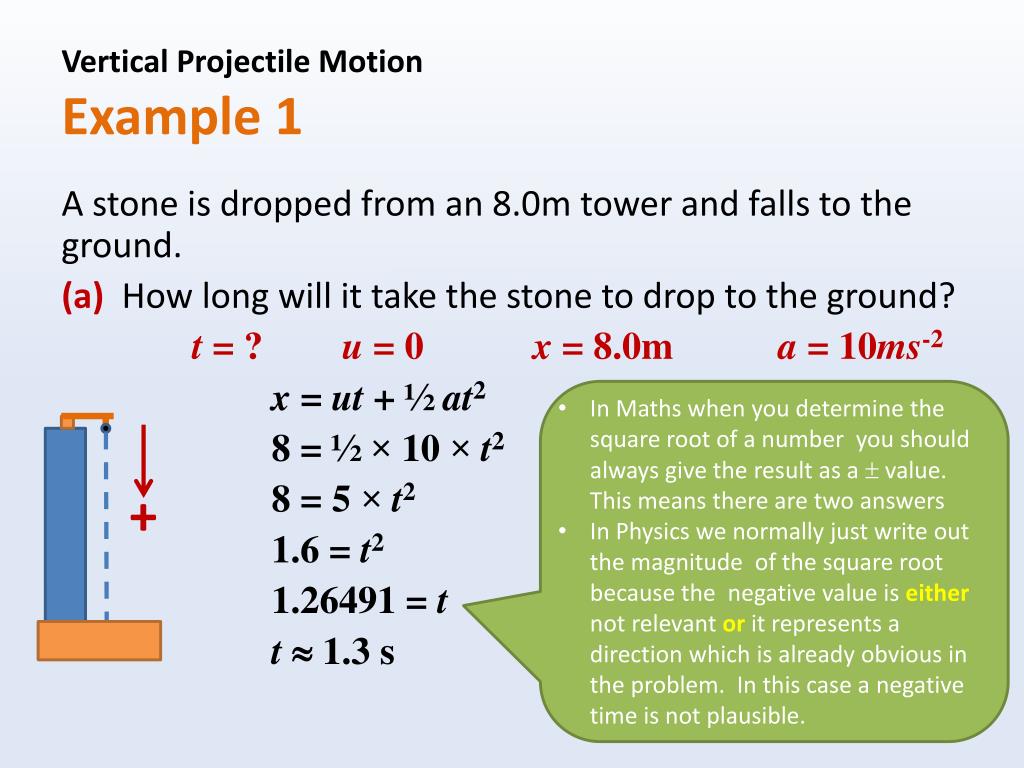 Vertical Projectile Motion
Example 1

A stone is dropped from an 8.0m tower and falls to the ground.

(a) How long will it take the stone to drop to the ground?

$t = ?$ $u = 0$ $x = 8.0\text{m}$ $a = 10ms^{-2}$

$x = ut + \frac{1}{2}at^2$
$8 = \frac{1}{2} \times 10 \times t^2$
$8 = 5 \times t^2$
$1.6 = t^2$
$1.26491 = t$
$t \approx 1.3$ s

+

• In Maths when you determine the square root of a number you should always give the result as a $\pm$ value. This means there are two answers
• In Physics we normally just write out the magnitude of the square root because the negative value is either not relevant or it represents a direction which is already obvious in the problem. In this case a negative time is not plausible.